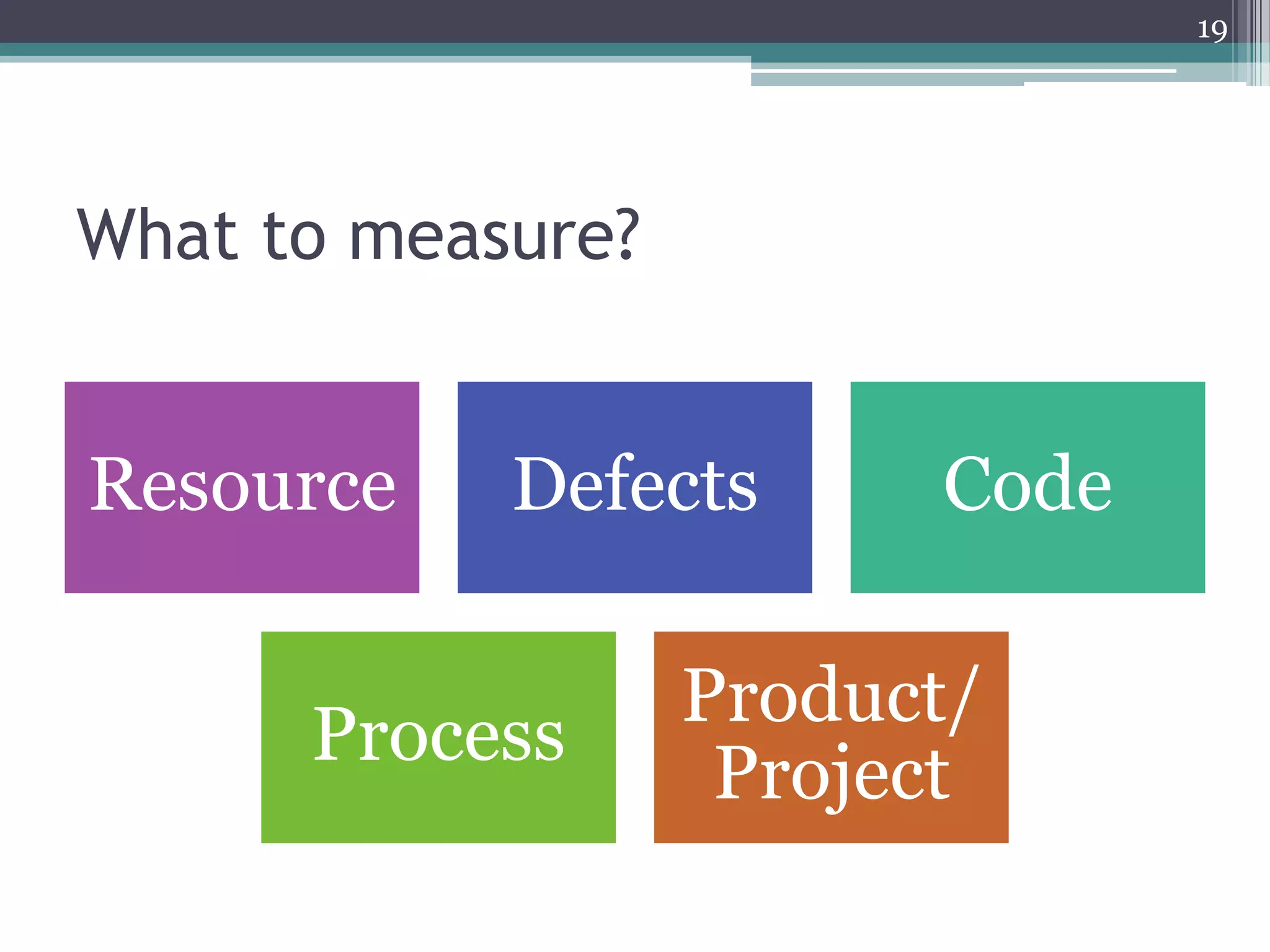 19

What to measure?

Resource

Defects

Code

Process

Product/ Project